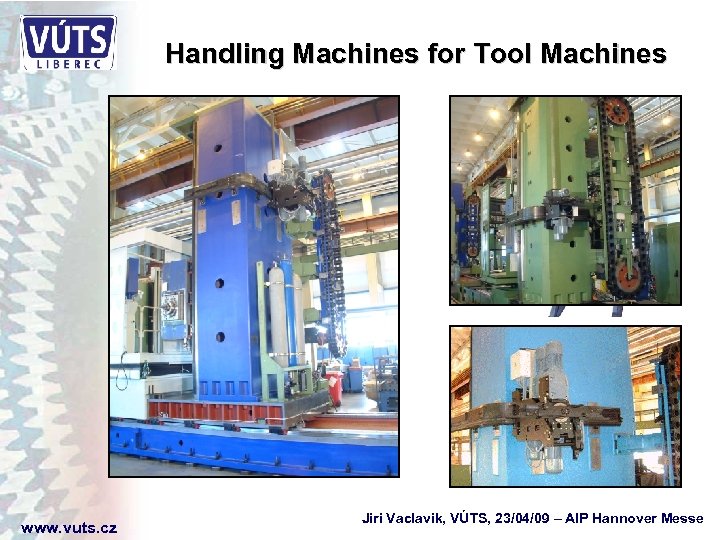 VÚTS
LIBEREC

Handling Machines for Tool Machines

www.vuts.cz

Jiri Vaclavik, VÚTS, 23/04/09 – AIP Hannover Messe